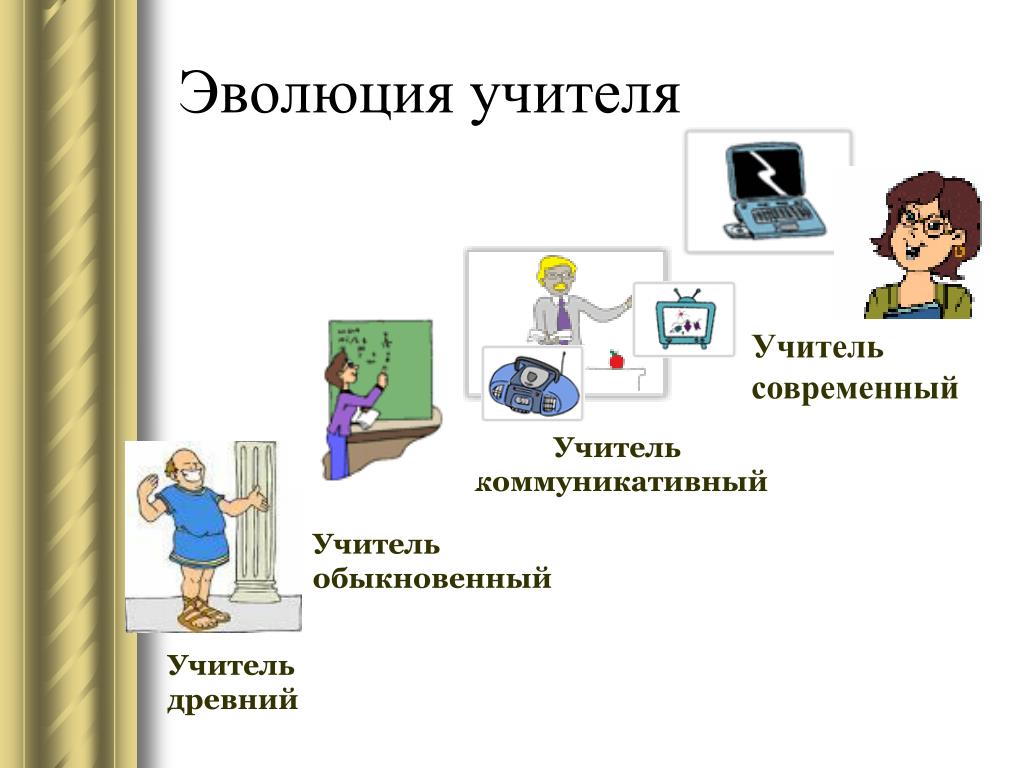 Эволюция учителя

Учитель современный

Учитель коммуникативный

Учитель обыкновенный

Учитель древний